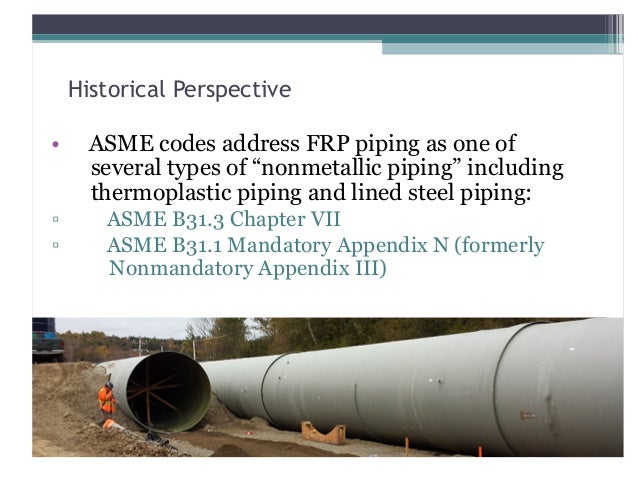 Historical Perspective

• ASME codes address FRP piping as one of several types of “nonmetallic piping” including thermoplastic piping and lined steel piping:

▫ ASME B31.3 Chapter VII

▫ ASME B31.1 Mandatory Appendix N (formerly Nonmandatory Appendix III)